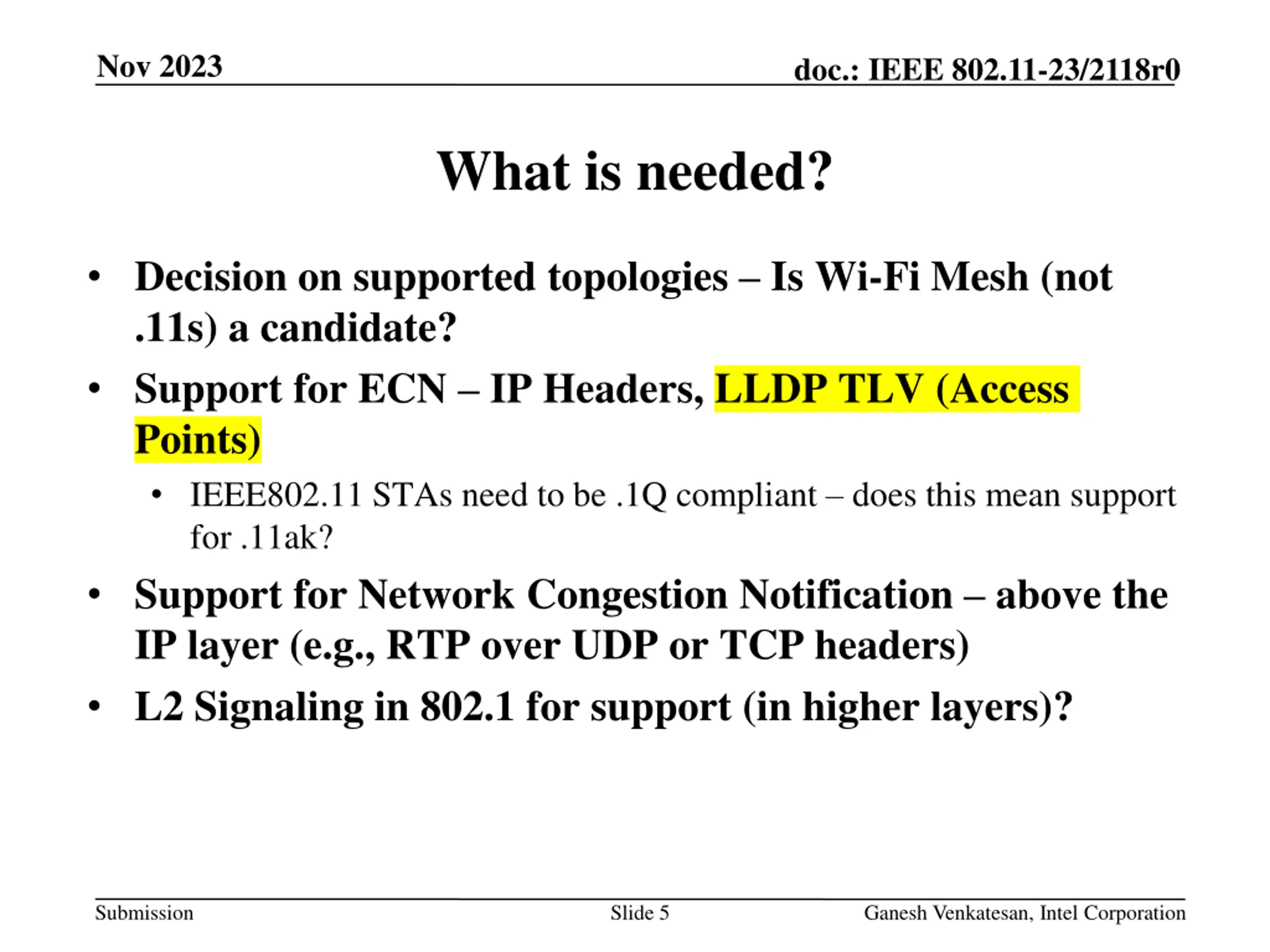 Nov 2023

doc.: IEEE 802.11-23/2118r0

What is needed?

• Decision on supported topologies – Is Wi-Fi Mesh (not .11s) a candidate?
• Support for ECN – IP Headers, LLDP TLV (Access Points)
  • IEEE802.11 STAs need to be .1Q compliant – does this mean support for .11ak?
• Support for Network Congestion Notification – above the IP layer (e.g., RTP over UDP or TCP headers)
• L2 Signaling in 802.1 for support (in higher layers)?

Submission

Slide 5

Ganesh Venkatesan, Intel Corporation